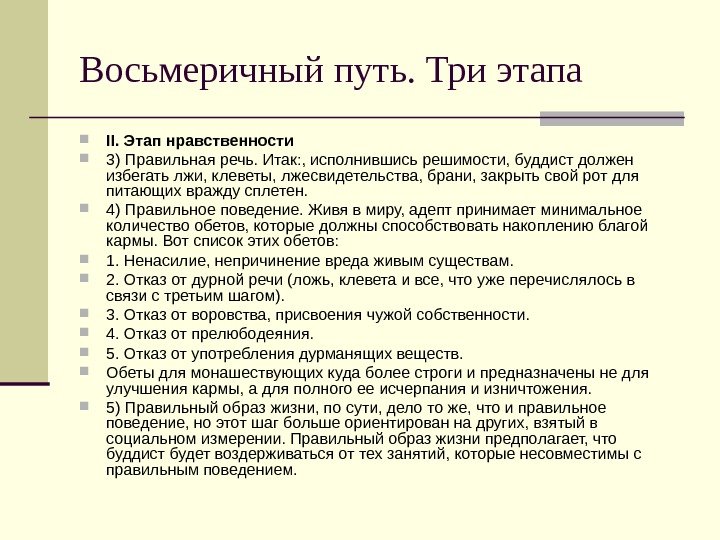 Восьмеричный путь. Три этапа

II. Этап нравственности

3) Правильная речь. Итак:, исполнившись решимости, буддист должен избегать лжи, клеветы, лжесвидетельства, брани, закрыть свой рот для питающих вражду сплетен.

4) Правильное поведение. Живя в миру, адепт принимает минимальное количество обетов, которые должны способствовать накоплению благой кармы. Вот список этих обетов:

1. Ненасилие, непричинение вреда живым существам.

2. Отказ от дурной речи (ложь, клевета и все, что уже перечислялось в связи с третьим шагом).

3. Отказ от воровства, присвоения чужой собственности.

4. Отказ от прелюбодеяния.

5. Отказ от употребления дурманящих веществ.

Обеты для монашествующих куда более строги и предназначены не для улучшения кармы, а для полного ее исчерпания и изничтожения.

5) Правильный образ жизни, по сути, дело то же, что и правильное поведение, но этот шаг больше ориентирован на других, взятый в социальном измерении. Правильный образ жизни предполагает, что буддист будет воздерживаться от тех занятий, которые несовместимы с правильным поведением.